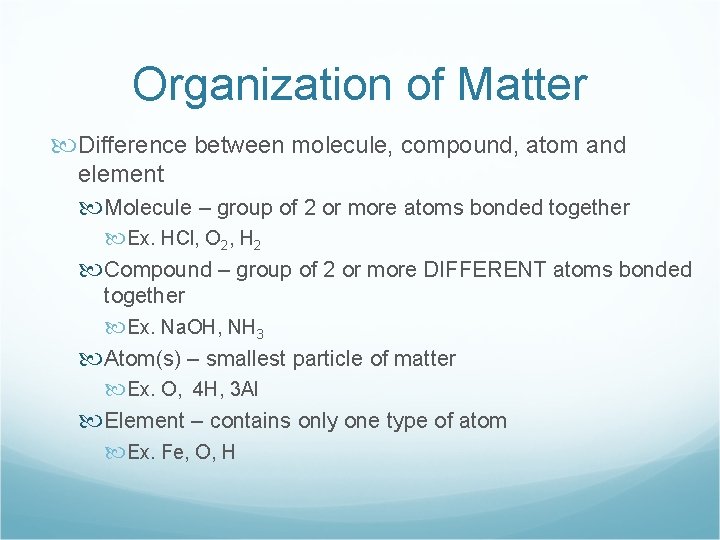 Organization of Matter

Difference between molecule, compound, atom and element

Molecule – group of 2 or more atoms bonded together

Ex. HCl, $O_2$, $H_2$

Compound – group of 2 or more DIFFERENT atoms bonded together

Ex. NaOH, $NH_3$

Atom(s) – smallest particle of matter

Ex. O, 4H, 3Al

Element – contains only one type of atom

Ex. Fe, O, H